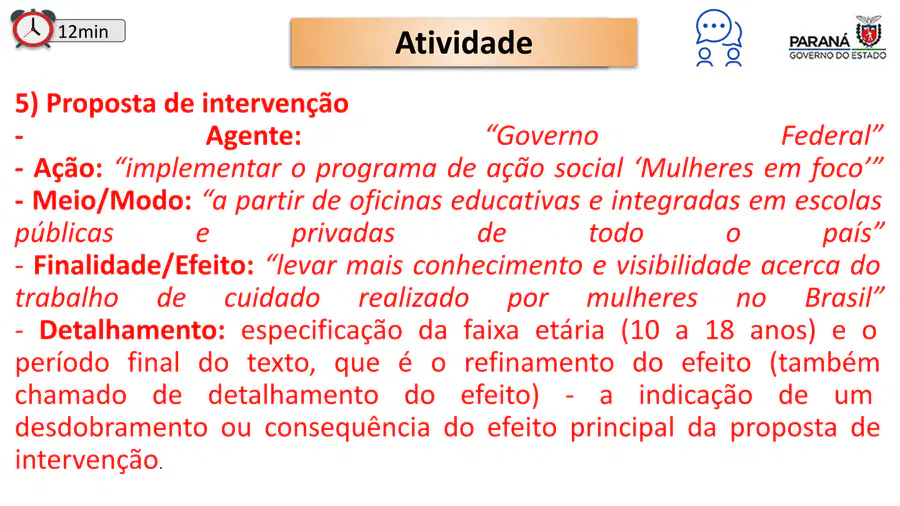 12min

Atividade

PARANÁ
GOVERNO DO ESTADO

5) Proposta de intervenção

- Agente: "Governo Federal"

- Ação: "implementar o programa de ação social 'Mulheres em foco'"

- Meio/Modo: "a partir de oficinas educativas e integradas em escolas públicas e privadas de todo o país"

- Finalidade/Efeito: "levar mais conhecimento e visibilidade acerca do trabalho de cuidado realizado por mulheres no Brasil"

- Detalhamento: especificação da faixa etária (10 a 18 anos) e o período final do texto, que é o refinamento do efeito (também chamado de detalhamento do efeito) - a indicação de um desdobramento ou consequência do efeito principal da proposta de intervenção.